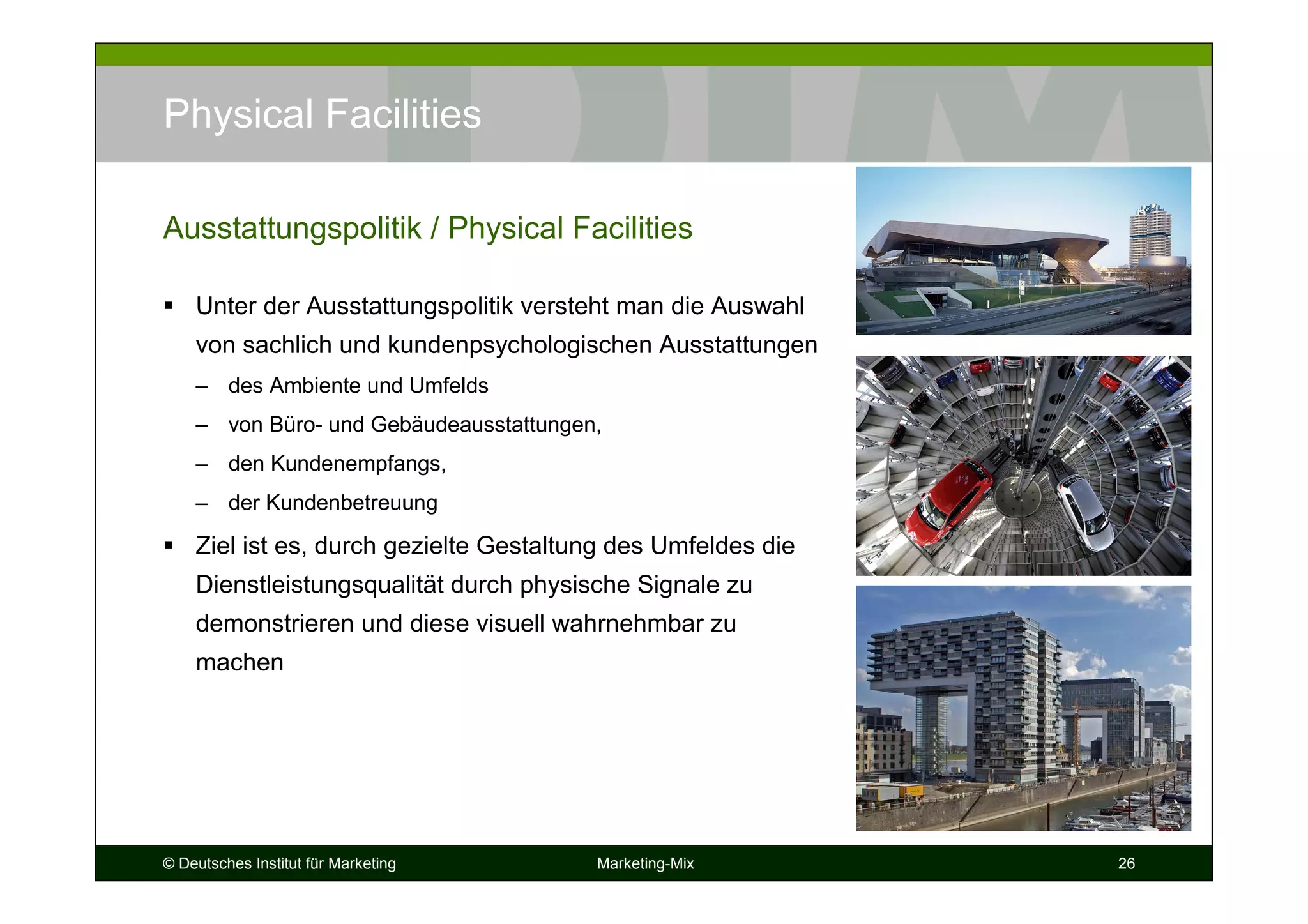 Physical Facilities

Ausstattungspolitik / Physical Facilities

▪ Unter der Ausstattungspolitik versteht man die Auswahl von sachlich und kundenpsychologischen Ausstattungen

– des Ambiente und Umfelds

– von Büro- und Gebäudeausstattungen,

– den Kundenempfangs,

– der Kundenbetreuung

▪ Ziel ist es, durch gezielte Gestaltung des Umfeldes die Dienstleistungsqualität durch physische Signale zu demonstrieren und diese visuell wahrnehmbar zu machen

© Deutsches Institut für Marketing Marketing-Mix 26